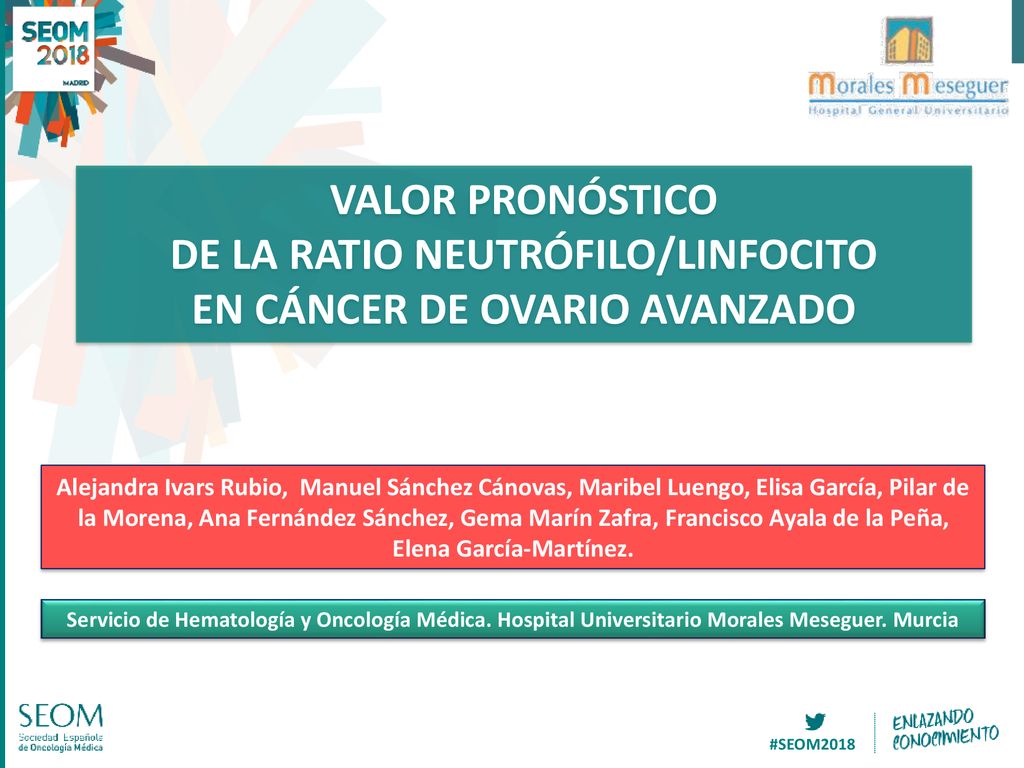 SEOM 2018 MADRID

Morales Meseguer
Hospital General Universitario

VALOR PRONÓSTICO
DE LA RATIO NEUTRÓFILO/LINFOCITO
EN CÁNCER DE OVARIO AVANZADO

Alejandra Ivars Rubio, Manuel Sánchez Cánovas, Maribel Luengo, Elisa García, Pilar de la Morena, Ana Fernández Sánchez, Gema Marín Zafra, Francisco Ayala de la Peña, Elena García-Martínez.

Servicio de Hematología y Oncología Médica. Hospital Universitario Morales Meseguer. Murcia

SEOM
Sociedad Española de Oncología Médica

#SEOM2018

ENLAZANDO CONOCIMIENTO